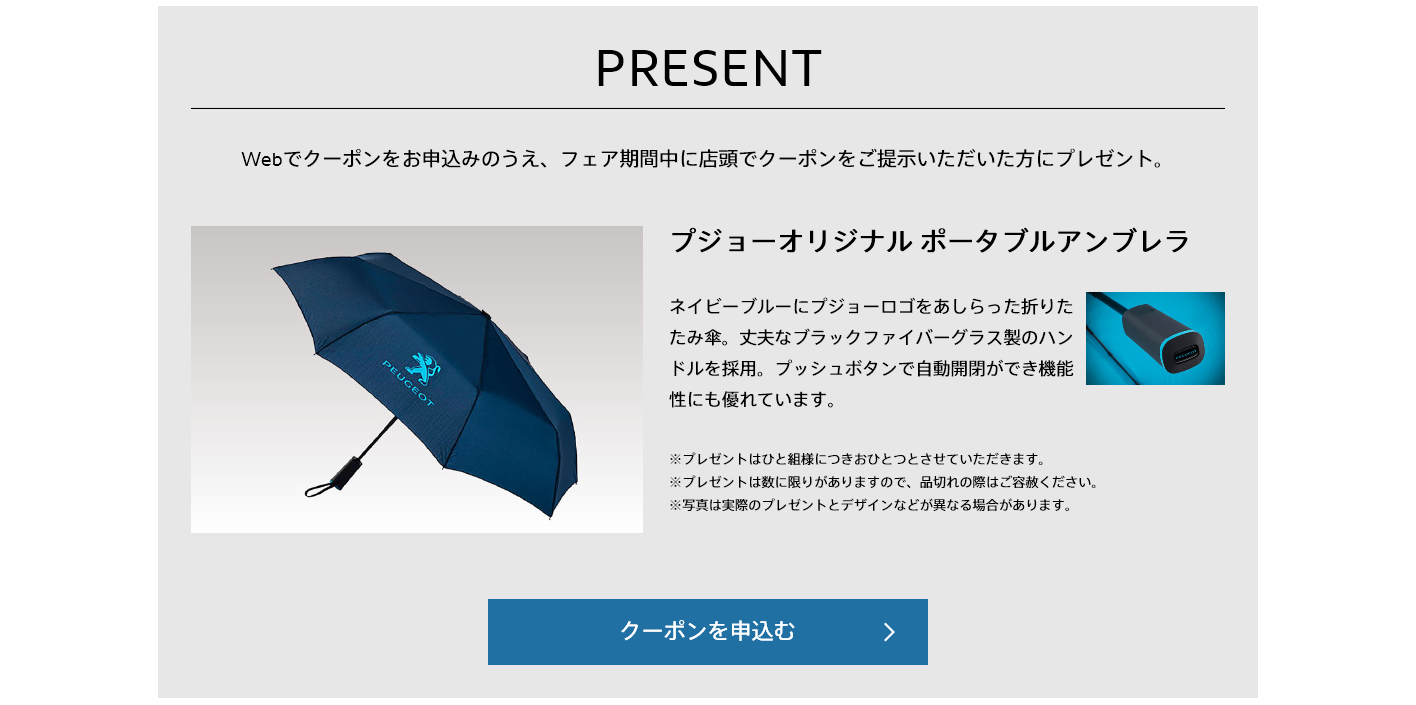 PRESENT

Webでクーポンをお申込みのうえ、フェア期間中に店頭でクーポンをご提示いただいた方にプレゼント。

PEUGEOT

プジョーオリジナル ポータブルアンブレラ

ネイビーブルーにプジョーロゴをあしらった折りたたみ傘。丈夫なブラックファイバーグラス製のハンドルを採用。プッシュボタンで自動開閉ができ機能性にも優れています。

※プレゼントはひと組様につきおひとつとさせていただきます。
※プレゼントは数に限りがありますので、品切れの際はご容赦ください。
※写真は実際のプレゼントとデザインなどが異なる場合があります。

クーポンを申込む